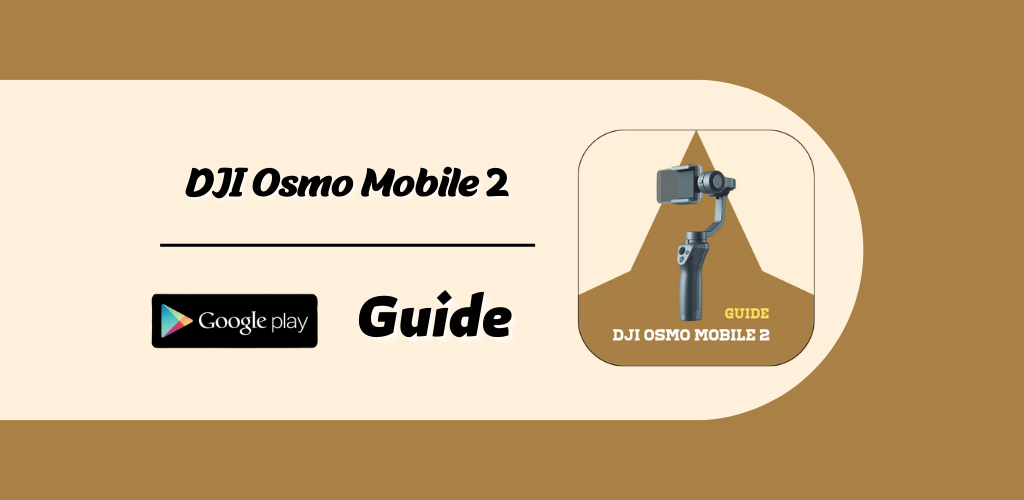 DJI Osmo Mobile 2

Google play

Guide

GUIDE
DJI OSMO MOBILE 2